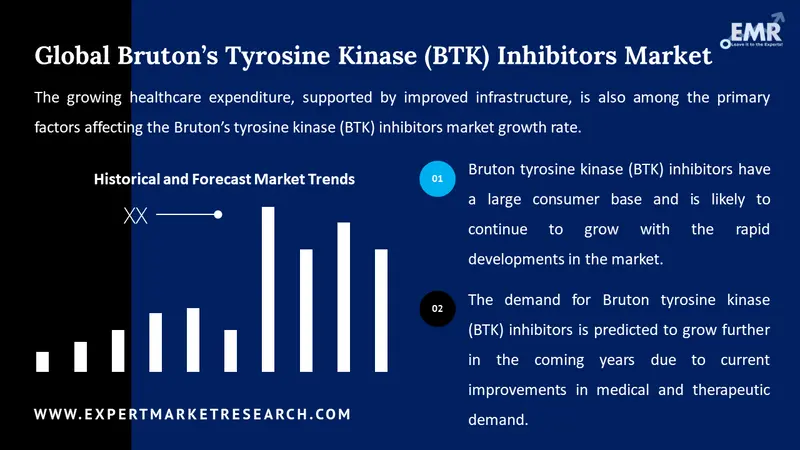 EMR
Leave it to the Experts!

Global Bruton's Tyrosine Kinase (BTK) Inhibitors Market

The growing healthcare expenditure, supported by improved infrastructure, is also among the primary factors affecting the Bruton's tyrosine kinase (BTK) inhibitors market growth rate.

Historical and Forecast Market Trends

XX

01 Bruton tyrosine kinase (BTK) inhibitors have a large consumer base and is likely to continue to grow with the rapid developments in the market.

02 The demand for Bruton tyrosine kinase (BTK) inhibitors is predicted to grow further in the coming years due to current improvements in medical and therapeutic demand.

WWW.EXPERTMARKETRESEARCH.COM